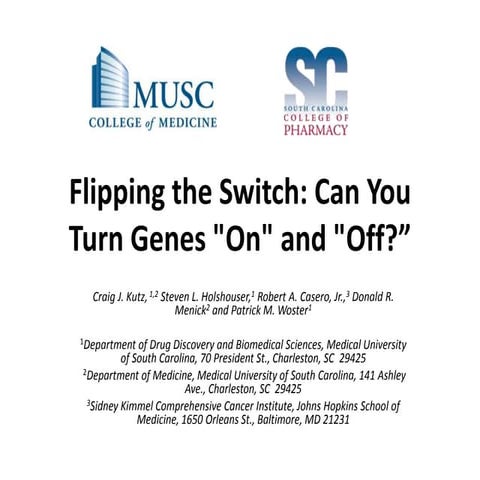 MUSC
COLLEGE of MEDICINE

SC
SOUTH CAROLINA
COLLEGE OF
PHARMACY

Flipping the Switch: Can You Turn Genes "On" and "Off?”

Craig J. Kutz, $^{1,2}$ Steven L. Holshouser,$^{1}$ Robert A. Casero, Jr.,$^{3}$ Donald R. Menick$^{2}$ and Patrick M. Woster$^{1}$

$^{1}$Department of Drug Discovery and Biomedical Sciences, Medical University of South Carolina, 70 President St., Charleston, SC 29425

$^{2}$Department of Medicine, Medical University of South Carolina, 141 Ashley Ave., Charleston, SC 29425

$^{3}$Sidney Kimmel Comprehensive Cancer Institute, Johns Hopkins School of Medicine, 1650 Orleans St., Baltimore, MD 21231